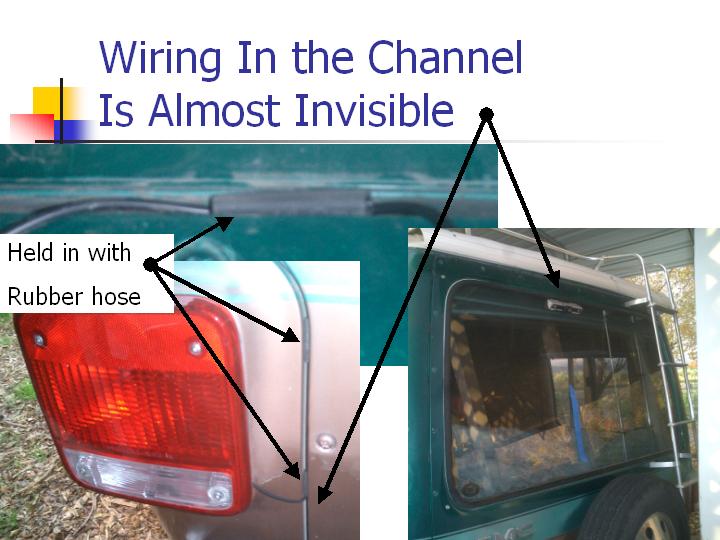 Wiring In the Channel
Is Almost Invisible

Held in with
Rubber hose